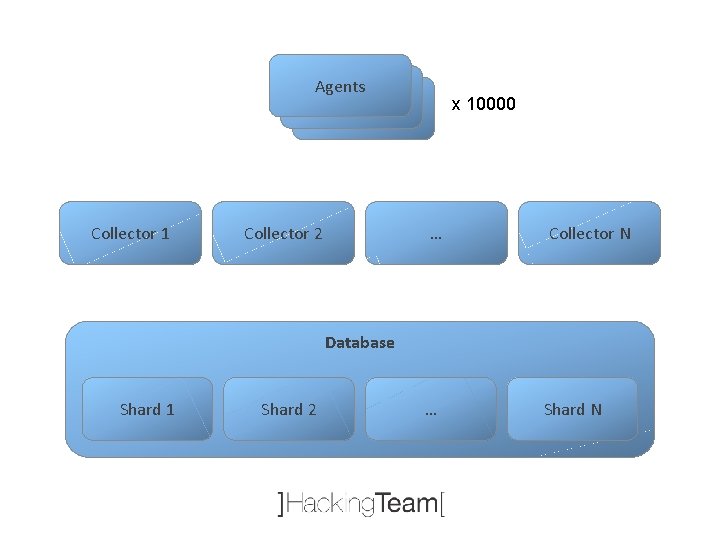 Agents

x 10000

Collector 1

Collector 2

...

Collector N

Database

Shard 1

Shard 2

...

Shard N

]HackingTeam[